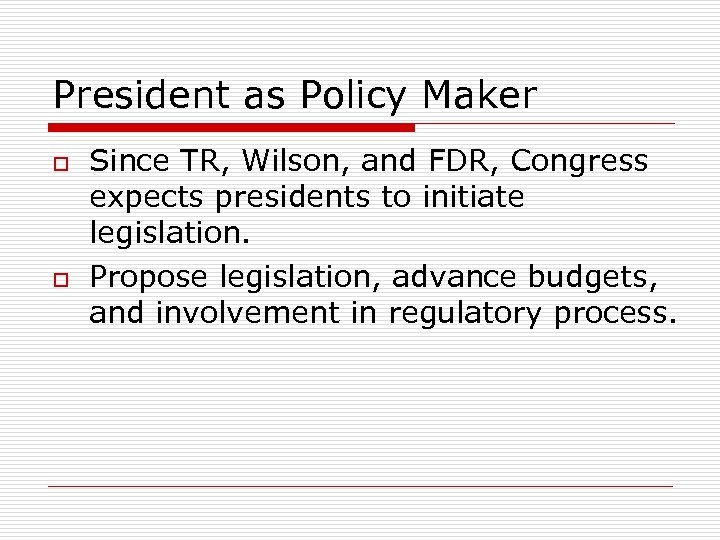 President as Policy Maker

Since TR, Wilson, and FDR, Congress expects presidents to initiate legislation.

Propose legislation, advance budgets, and involvement in regulatory process.